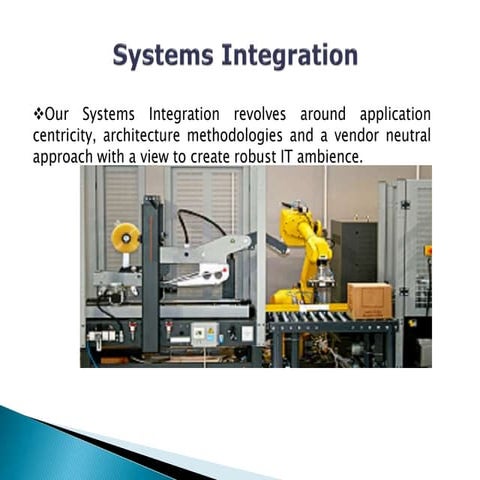 Systems Integration

❖Our Systems Integration revolves around application centricity, architecture methodologies and a vendor neutral approach with a view to create robust IT ambience.